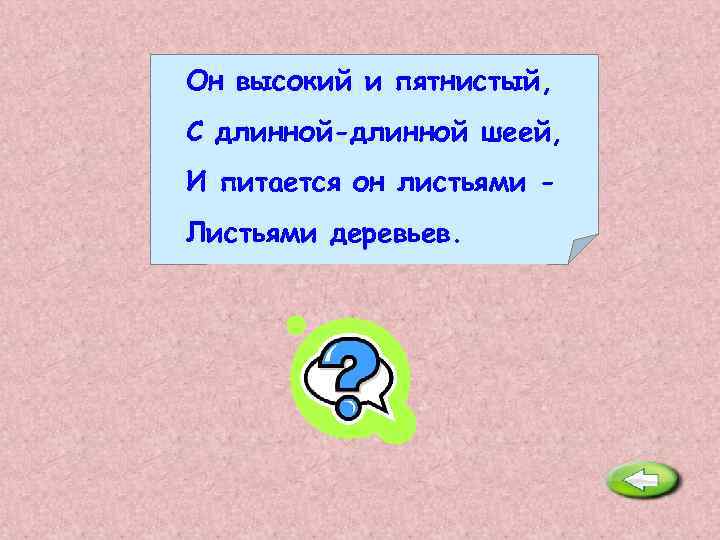 Он высокий и пятнистый,
С длинной-длинной шеей,
И питается он листьями -
Листьями деревьев.

?